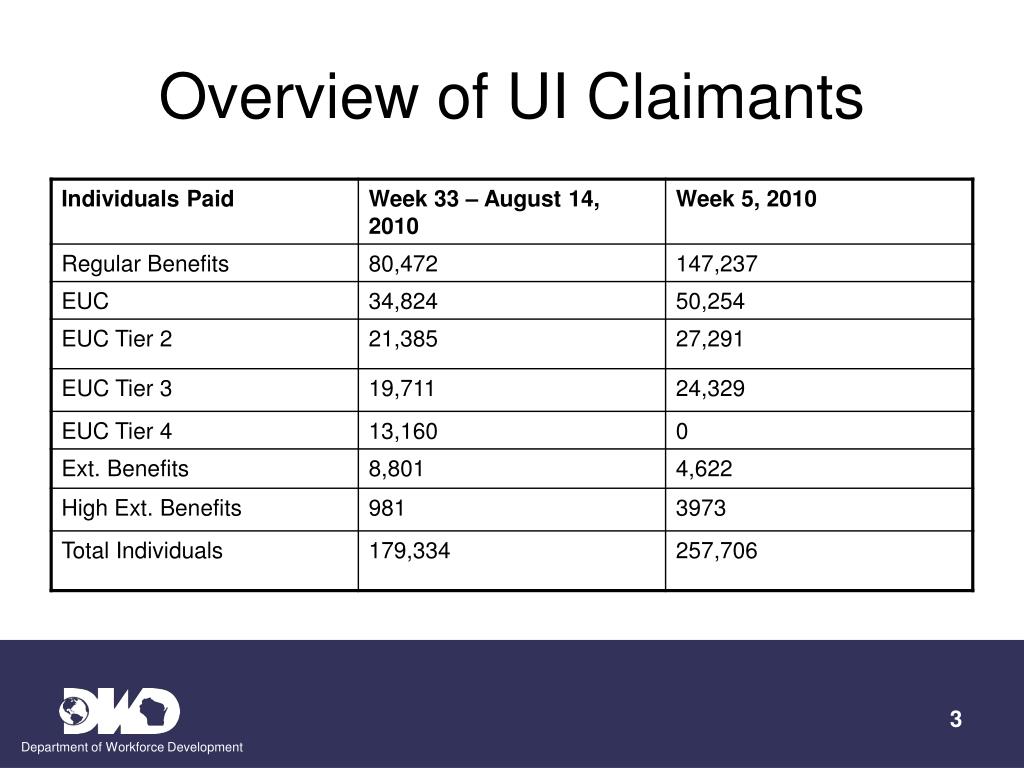 Overview of UI Claimants

| Individuals Paid | Week 33 – August 14, 2010 | Week 5, 2010 |
|---|---|---|
| Regular Benefits | 80,472 | 147,237 |
| EUC | 34,824 | 50,254 |
| EUC Tier 2 | 21,385 | 27,291 |
| EUC Tier 3 | 19,711 | 24,329 |
| EUC Tier 4 | 13,160 | 0 |
| Ext. Benefits | 8,801 | 4,622 |
| High Ext. Benefits | 981 | 3973 |
| Total Individuals | 179,334 | 257,706 |

DWD
Department of Workforce Development

3